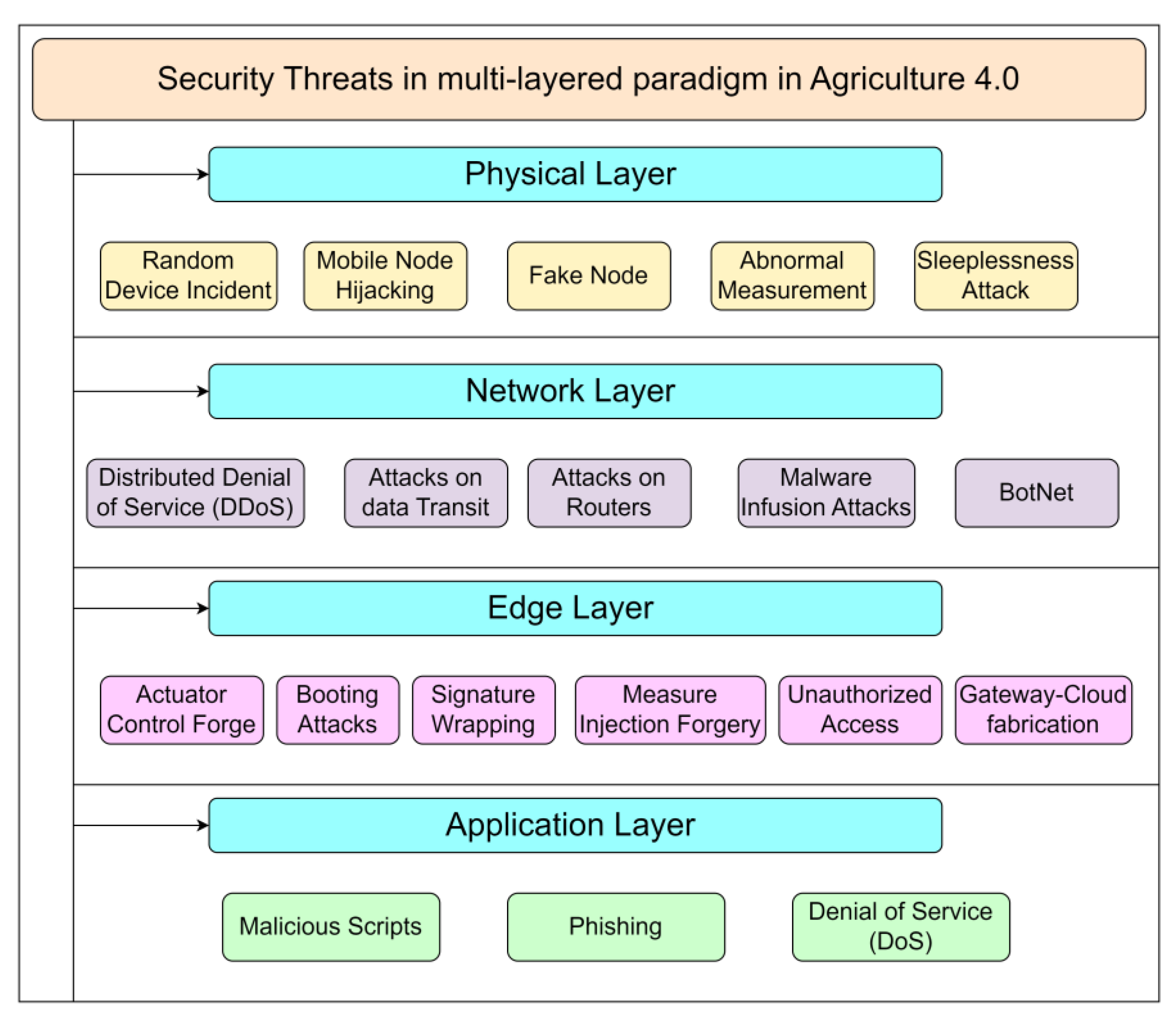 Security Threats in multi-layered paradigm in Agriculture 4.0

Physical Layer

Random Device Incident

Mobile Node Hijacking

Fake Node

Abnormal Measurement

Sleeplessness Attack

Network Layer

Distributed Denial of Service (DDoS)

Attacks on data Transit

Attacks on Routers

Malware Infusion Attacks

BotNet

Edge Layer

Actuator Control Forge

Booting Attacks

Signature Wrapping

Measure Injection Forgery

Unauthorized Access

Gateway-Cloud fabrication

Application Layer

Malicious Scripts

Phishing

Denial of Service (DoS)